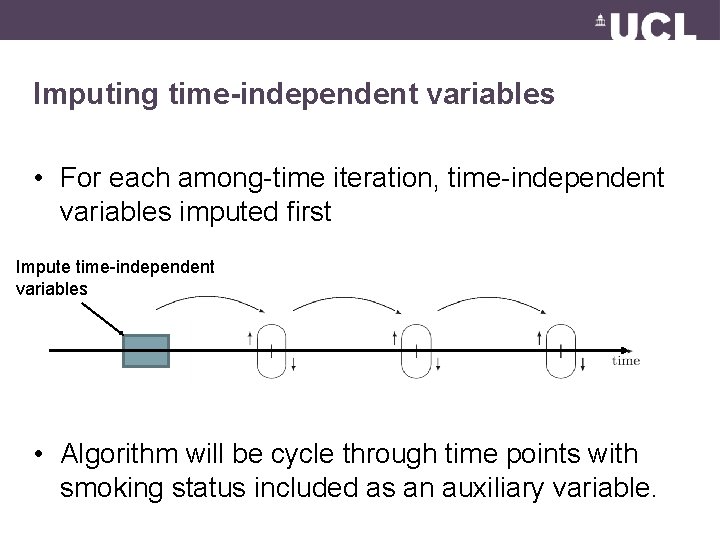 UCL

Imputing time-independent variables

• For each among-time iteration, time-independent variables imputed first

Impute time-independent variables

time

• Algorithm will be cycle through time points with smoking status included as an auxiliary variable.